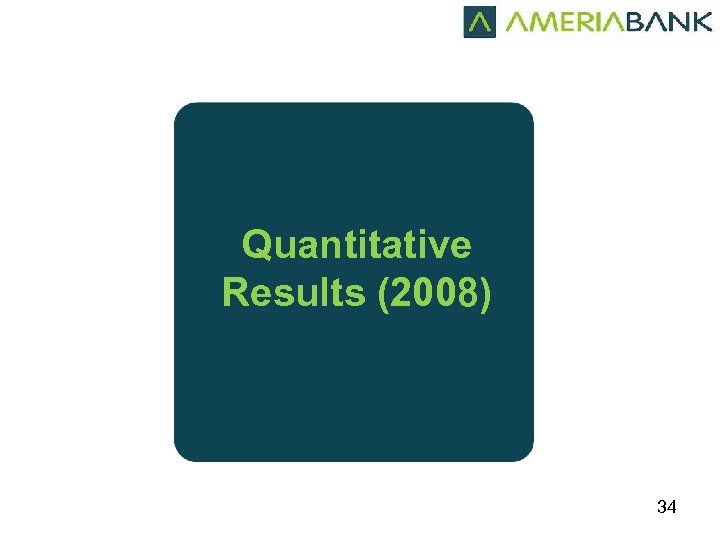 AMERIABANK

Quantitative Results (2008)

34